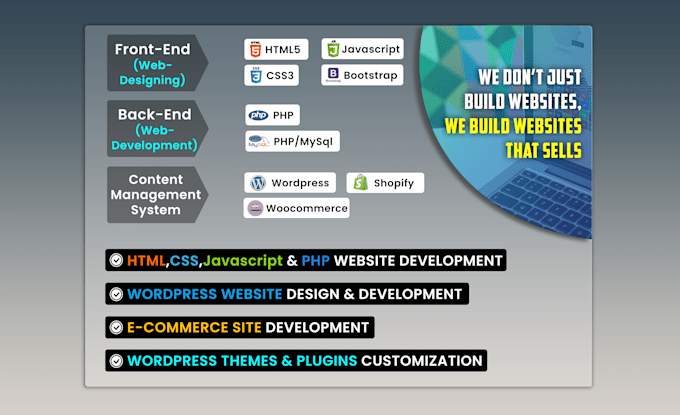 Front-End (Web-Designing)

HTML5
Javascript
CSS3
Bootstrap

Back-End (Web-Development)

PHP
PHP/MySql

Content Management System

Wordpress
Shopify
Woocommerce

WE DON'T JUST BUILD WEBSITES, WE BUILD WEBSITES THAT SELLS

HTML,CSS,Javascript & PHP WEBSITE DEVELOPMENT

WORDPRESS WEBSITE DESIGN & DEVELOPMENT

E-COMMERCE SITE DEVELOPMENT

WORDPRESS THEMES & PLUGINS CUSTOMIZATION